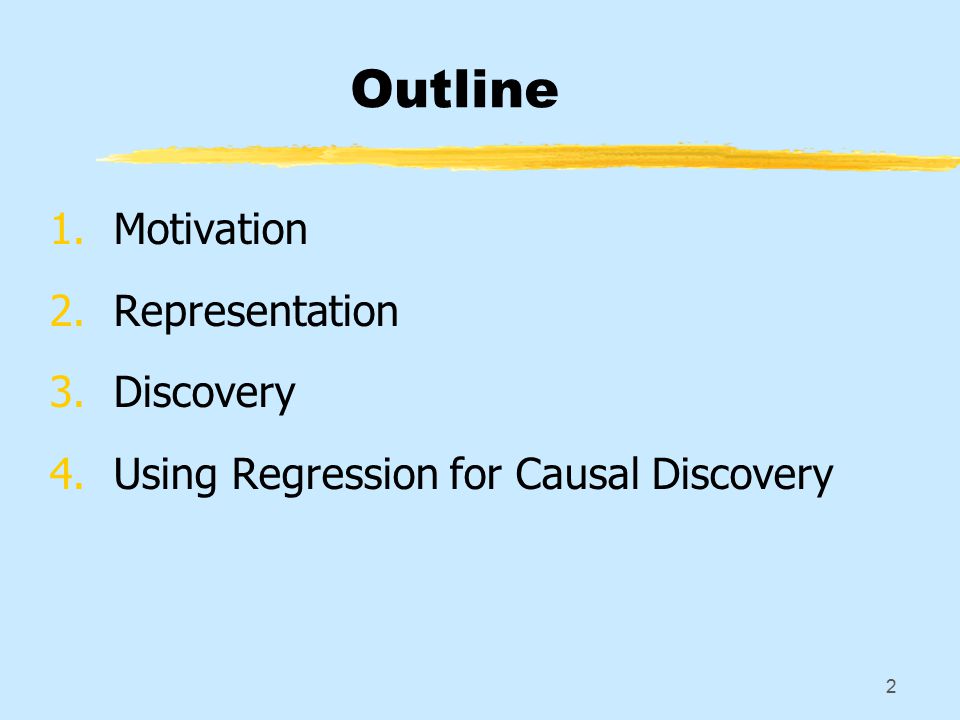 Outline

1. Motivation
2. Representation
3. Discovery
4. Using Regression for Causal Discovery

2